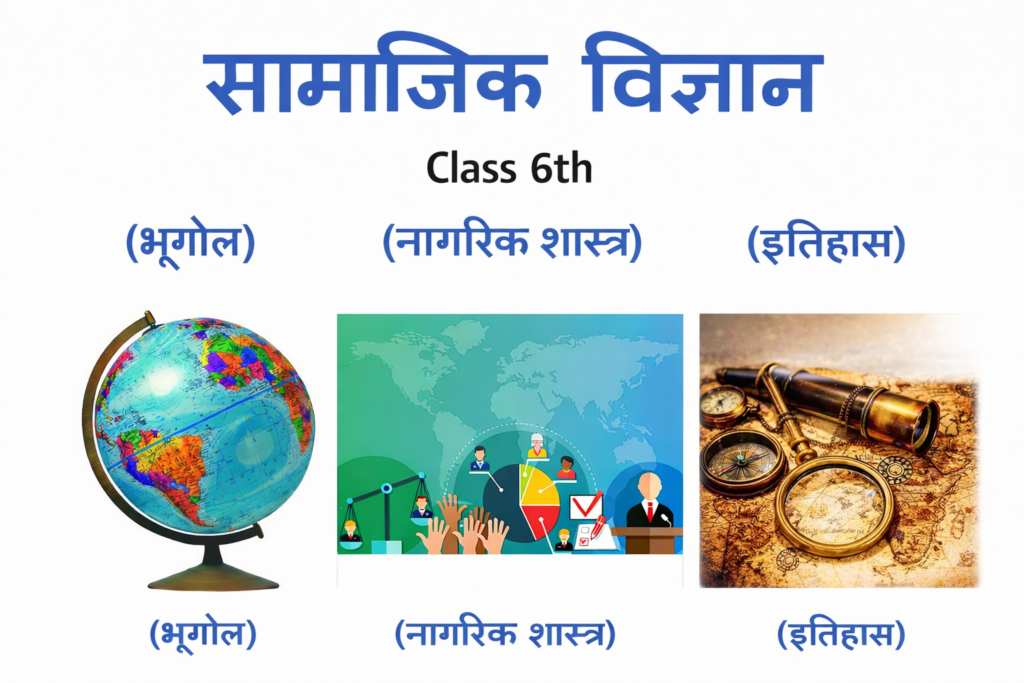 सामाजिक विज्ञान

Class 6th

(भूगोल) (नागरिक शास्त्र) (इतिहास)

(भूगोल) (नागरिक शास्त्र) (इतिहास)